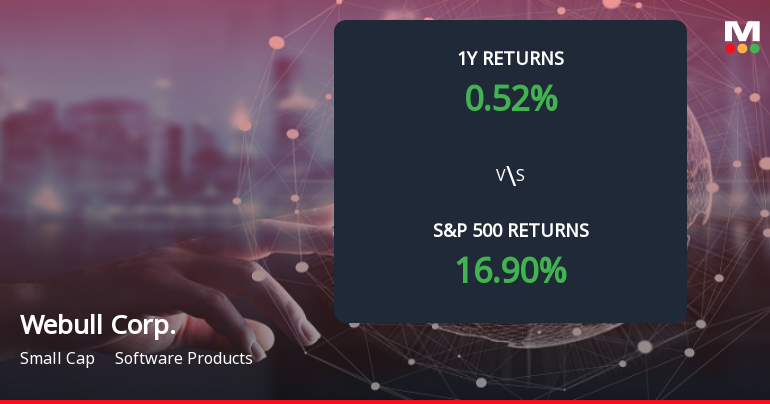 M

1Y RETURNS
0.52%

V\S

S&P 500 RETURNS
16.90%

Webull Corp.

Small Cap   Software Products